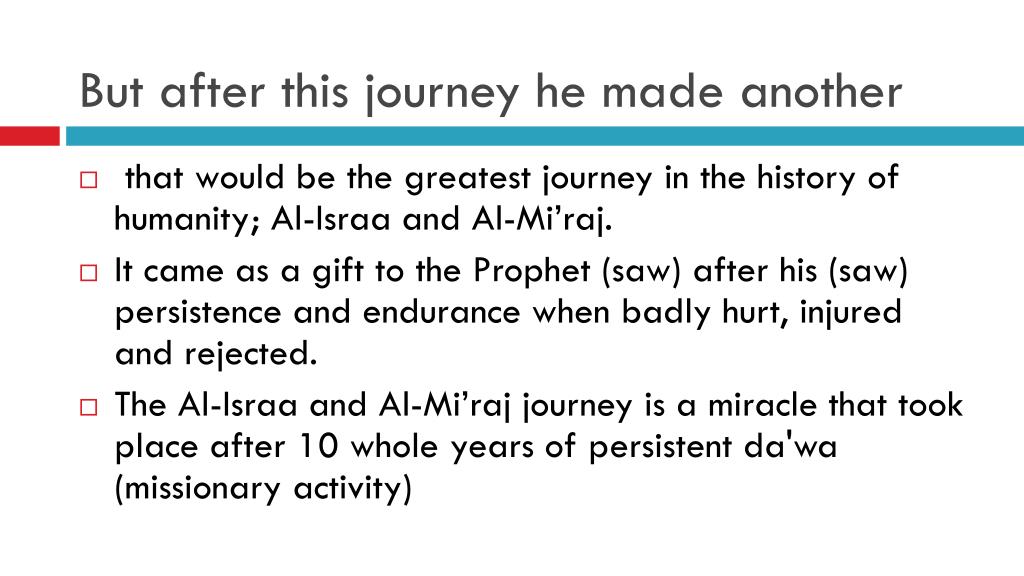 But after this journey he made another

□ that would be the greatest journey in the history of humanity; Al-Israa and Al-Mi’raj.

□ It came as a gift to the Prophet (saw) after his (saw) persistence and endurance when badly hurt, injured and rejected.

□ The Al-Israa and Al-Mi’raj journey is a miracle that took place after 10 whole years of persistent da'wa (missionary activity)